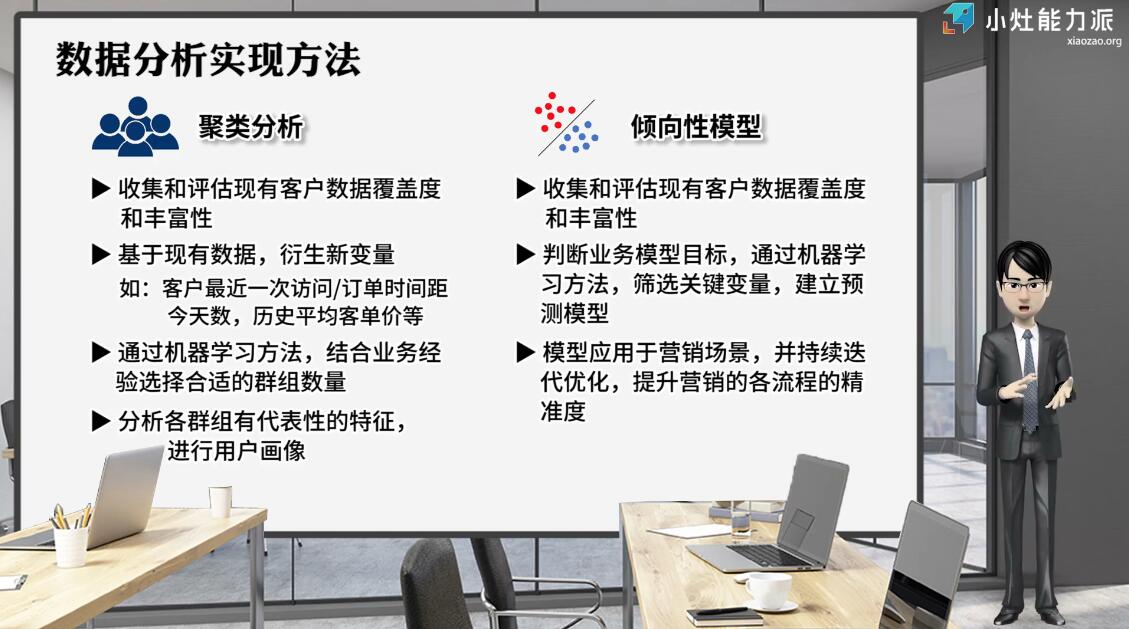 小灶能力派
xiaozao.org

数据分析实现方法

聚类分析

▶ 收集和评估现有客户数据覆盖度和丰富性

▶ 基于现有数据，衍生新变量
如：客户最近一次访问/订单时间距今天数，历史平均客单价等

▶ 通过机器学习方法，结合业务经验选择合适的群组数量

▶ 分析各群组有代表性的特征，进行用户画像

倾向性模型

▶ 收集和评估现有客户数据覆盖度和丰富性

▶ 判断业务模型目标，通过机器学习方法，筛选关键变量，建立预测模型

▶ 模型应用于营销场景，并持续迭代优化，提升营销的各流程的精准度